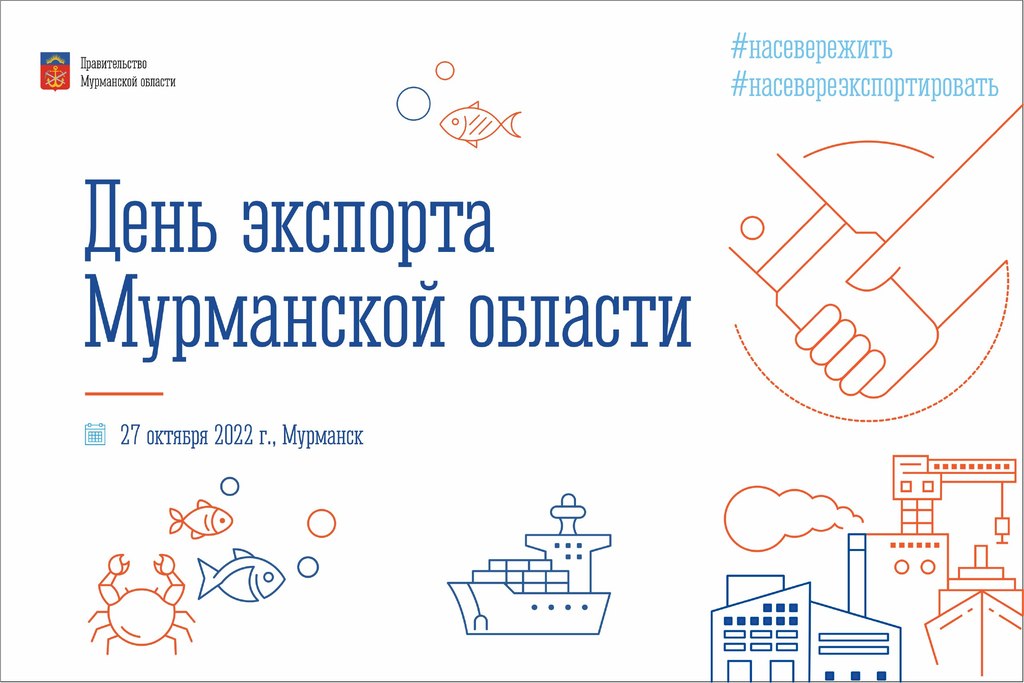 Правительство
Мурманской области

#насевережить
#насевереэкспортировать

День экспорта
Мурманской области

27 октября 2022 г., Мурманск